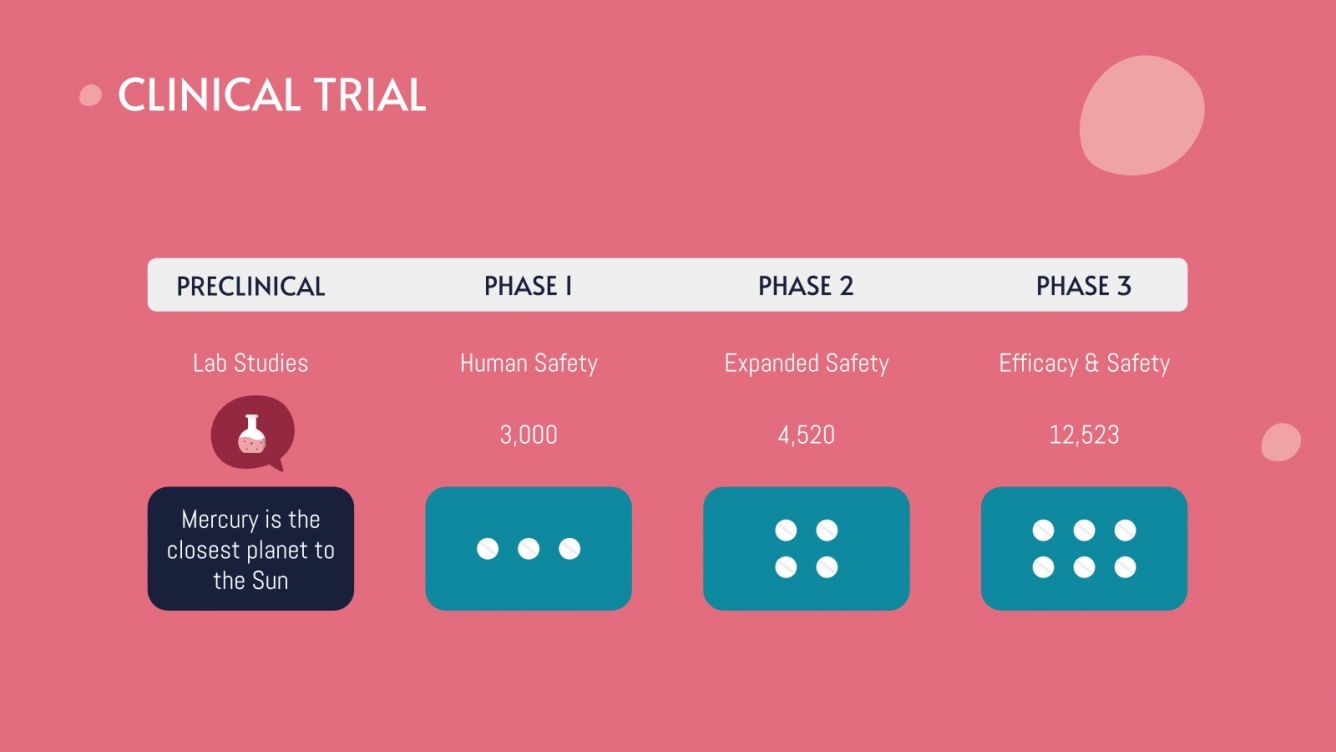 CLINICAL TRIAL

| PRECLINICAL | PHASE 1 | PHASE 2 | PHASE 3 |
|---|---|---|---|
| Lab Studies | Human Safety | Expanded Safety | Efficacy & Safety |
| | 3,000 | 4,520 | 12,523 |
| Mercury is the closest planet to the Sun | | | |